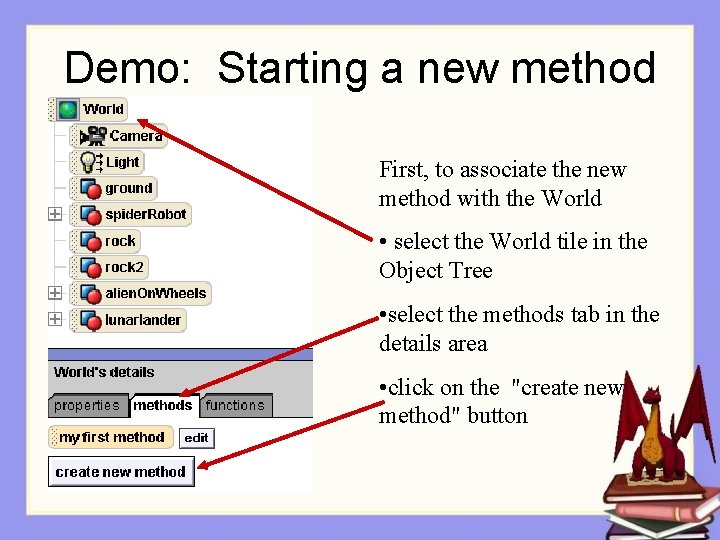 Demo: Starting a new method

World
Camera
Light
ground
spiderRobot
rock
rock2
alienOnWheels
lunarlander

World's details
properties
methods
functions
my first method
edit
create new method

First, to associate the new method with the World

• select the World tile in the Object Tree

•select the methods tab in the details area

•click on the "create new method" button